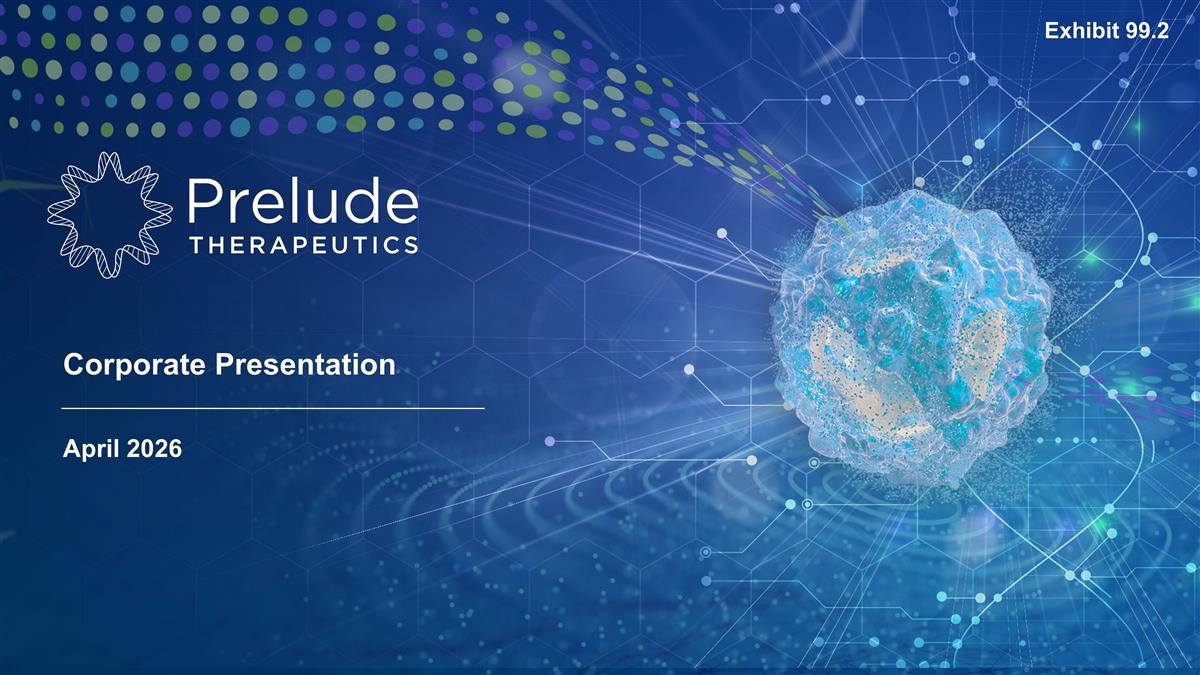 Exhibit 99.2

Prelude
THERAPEUTICS

Corporate Presentation

April 2026